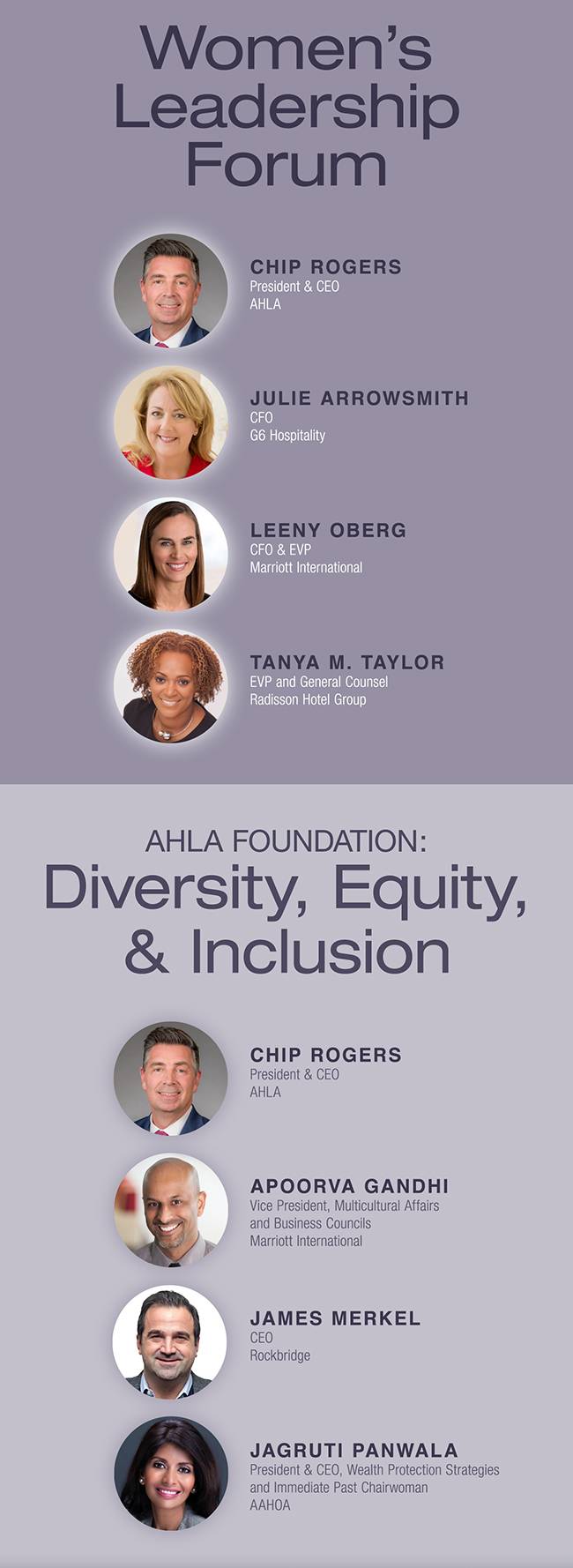 Women's Leadership Forum

CHIP ROGERS
President & CEO
AHLA

JULIE ARROWSMITH
CFO
G6 Hospitality

LEENY OBERG
CFO & EVP
Marriott International

TANYA M. TAYLOR
EVP and General Counsel
Radisson Hotel Group

AHLA FOUNDATION:
Diversity, Equity, & Inclusion

CHIP ROGERS
President & CEO
AHLA

APOORVA GANDHI
Vice President, Multicultural Affairs and Business Councils
Marriott International

JAMES MERKEL
CEO
Rockbridge

JAGRUTI PANWALA
President & CEO, Wealth Protection Strategies and Immediate Past Chairwoman
AAHOA